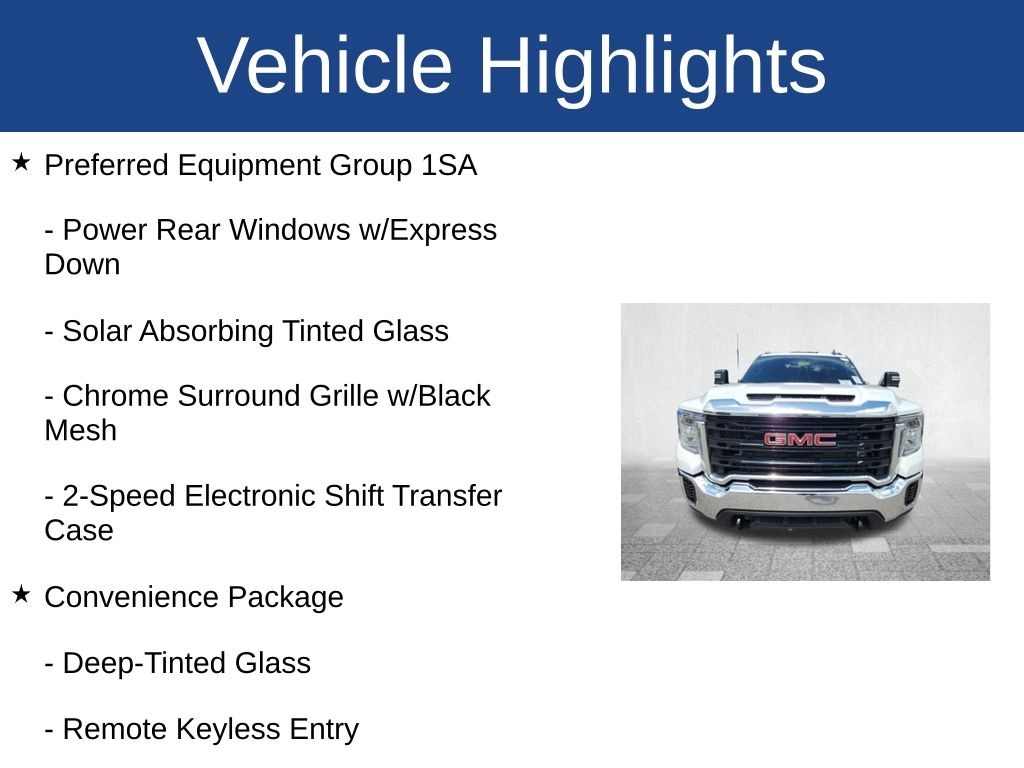 Vehicle Highlights

★ Preferred Equipment Group 1SA

- Power Rear Windows w/Express Down

- Solar Absorbing Tinted Glass

- Chrome Surround Grille w/Black Mesh

- 2-Speed Electronic Shift Transfer Case

★ Convenience Package

- Deep-Tinted Glass

- Remote Keyless Entry

GMC